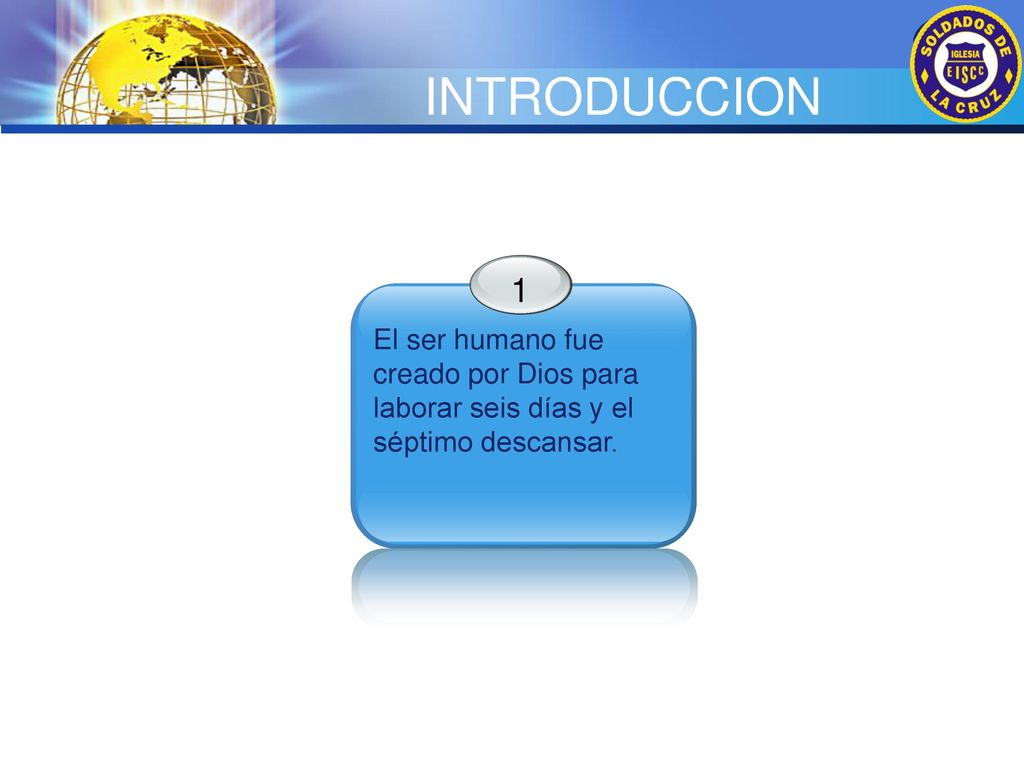 INTRODUCCION

SOLDADOS DE LA CRUZ
IGLESIA
EISCC

1

El ser humano fue creado por Dios para laborar seis días y el séptimo descansar.